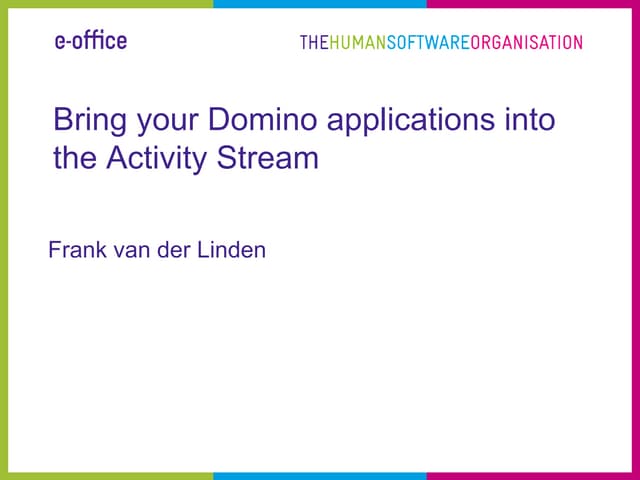 e-office

THEHUMANSOFTWAREORGANISATION

Bring your Domino applications into the Activity Stream

Frank van der Linden